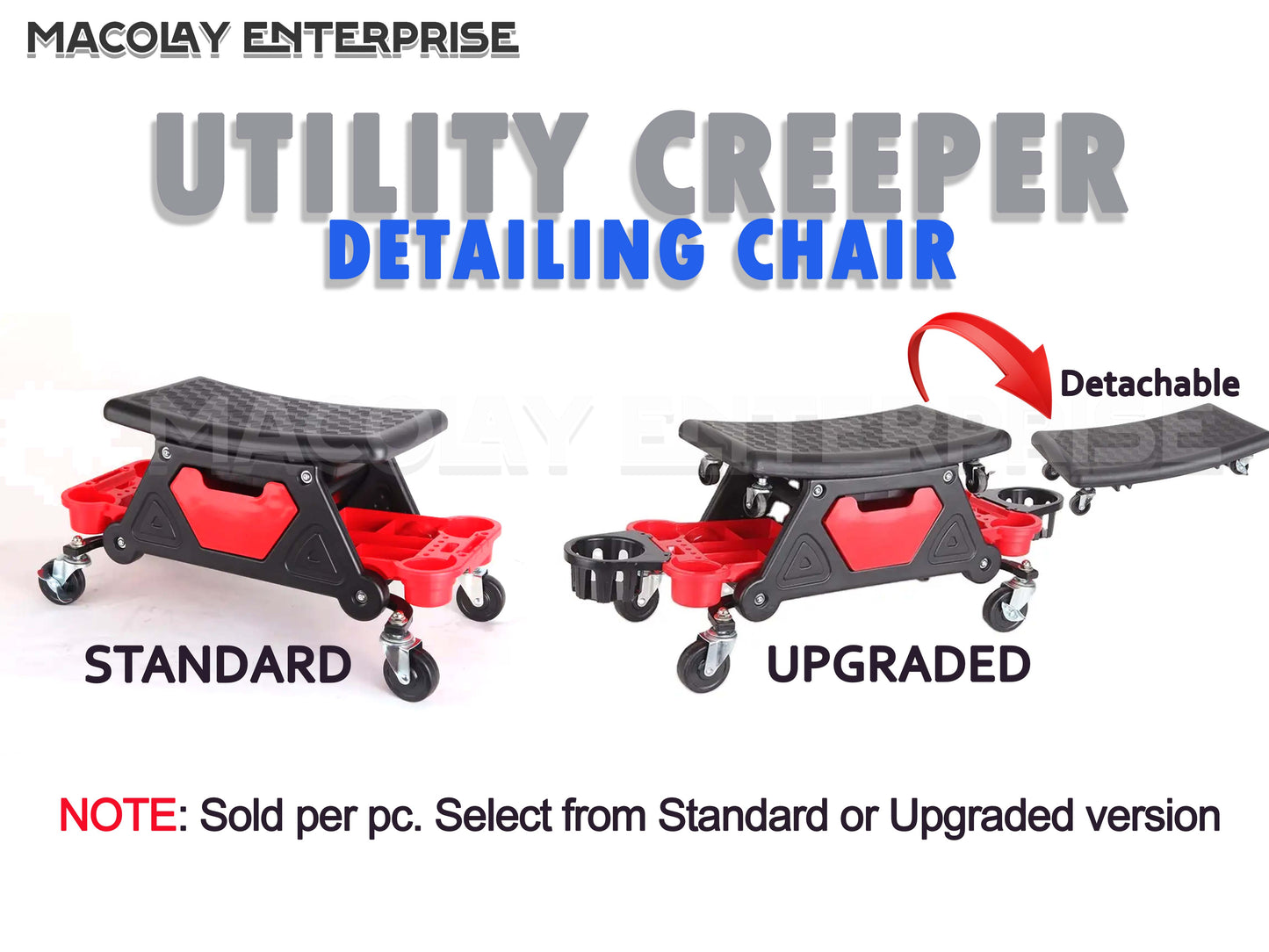 MACOLAY ENTERPRISE

UTILITY CREEPER
DETAILING CHAIR

MACOLAY ENTERPRISE

Detachable

STANDARD

UPGRADED

NOTE: Sold per pc. Select from Standard or Upgraded version